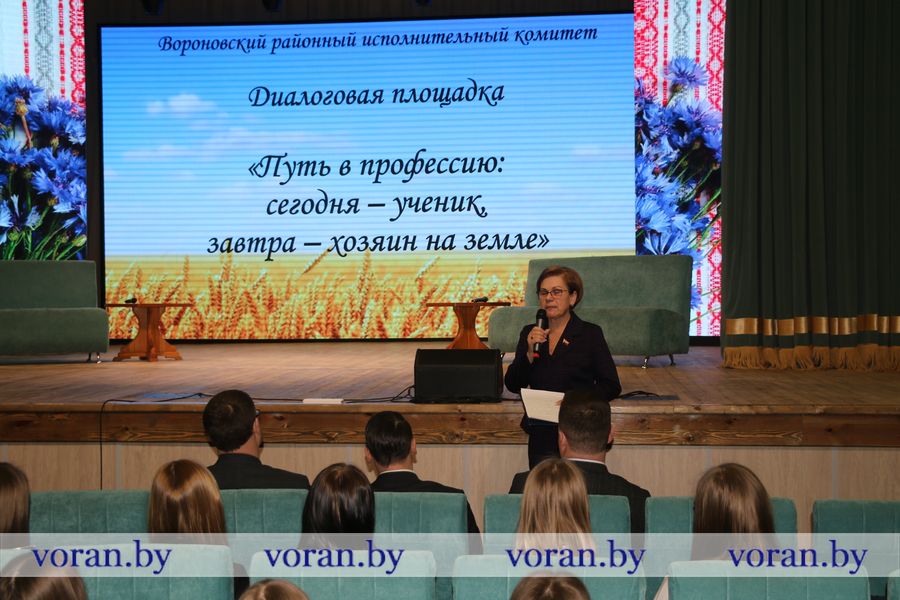 Вороновский районный исполнительный комитет

Диалоговая площадка

«Путь в профессию: сегодня – ученик, завтра – хозяин на земле»

voran.by voran.by voran.by voran.by